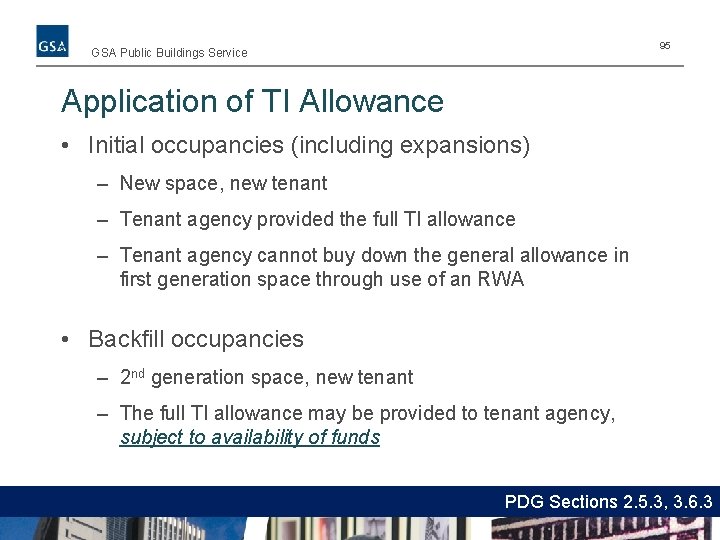 GSA

GSA Public Buildings Service

95

Application of TI Allowance

• Initial occupancies (including expansions)

– New space, new tenant

– Tenant agency provided the full TI allowance

– Tenant agency cannot buy down the general allowance in first generation space through use of an RWA

• Backfill occupancies

– 2$^{nd}$ generation space, new tenant

– The full TI allowance may be provided to tenant agency, subject to availability of funds

PDG Sections 2.5.3, 3.6.3